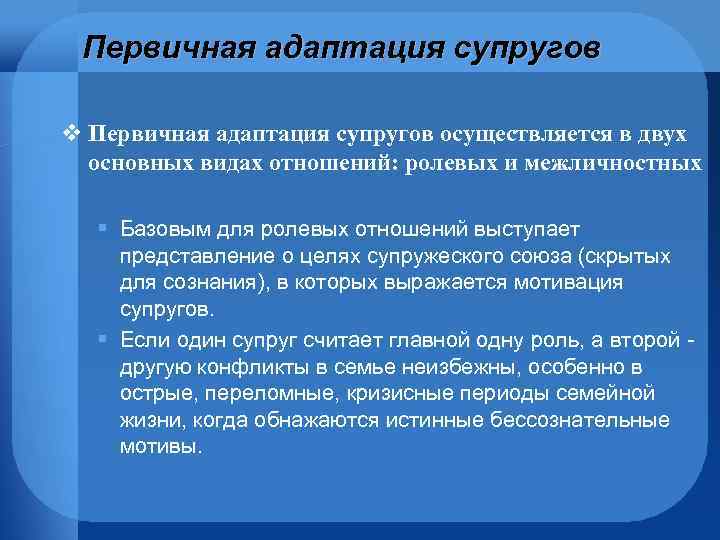 Первичная адаптация супругов

❖ Первичная адаптация супругов осуществляется в двух основных видах отношений: ролевых и межличностных

▪ Базовым для ролевых отношений выступает представление о целях супружеского союза (скрытых для сознания), в которых выражается мотивация супругов.

▪ Если один супруг считает главной одну роль, а второй - другую конфликты в семье неизбежны, особенно в острые, переломные, кризисные периоды семейной жизни, когда обнажаются истинные бессознательные мотивы.